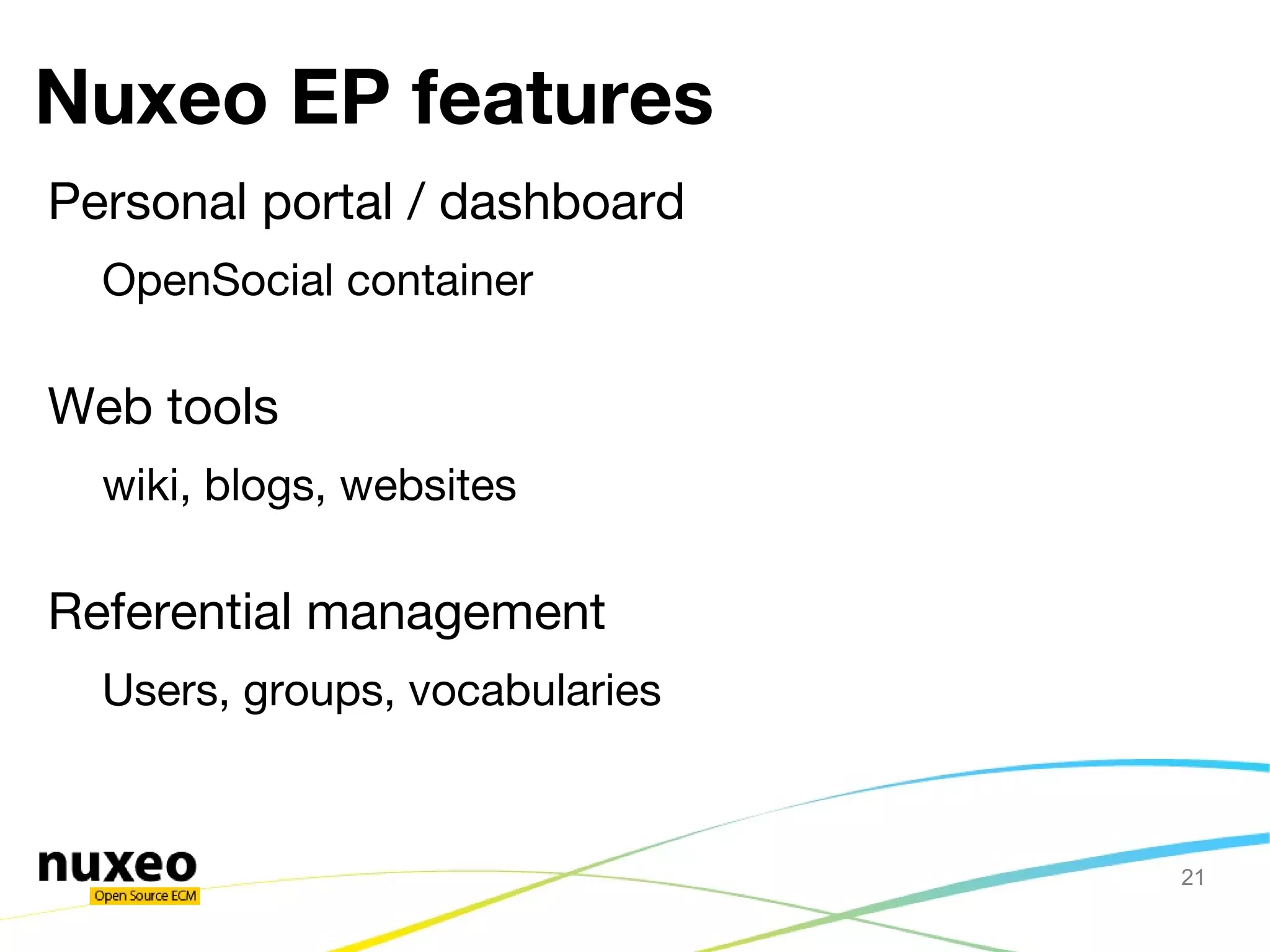 Nuxeo EP features

Personal portal / dashboard

OpenSocial container

Web tools

wiki, blogs, websites

Referential management

Users, groups, vocabularies

nuxeo
Open Source ECM

21